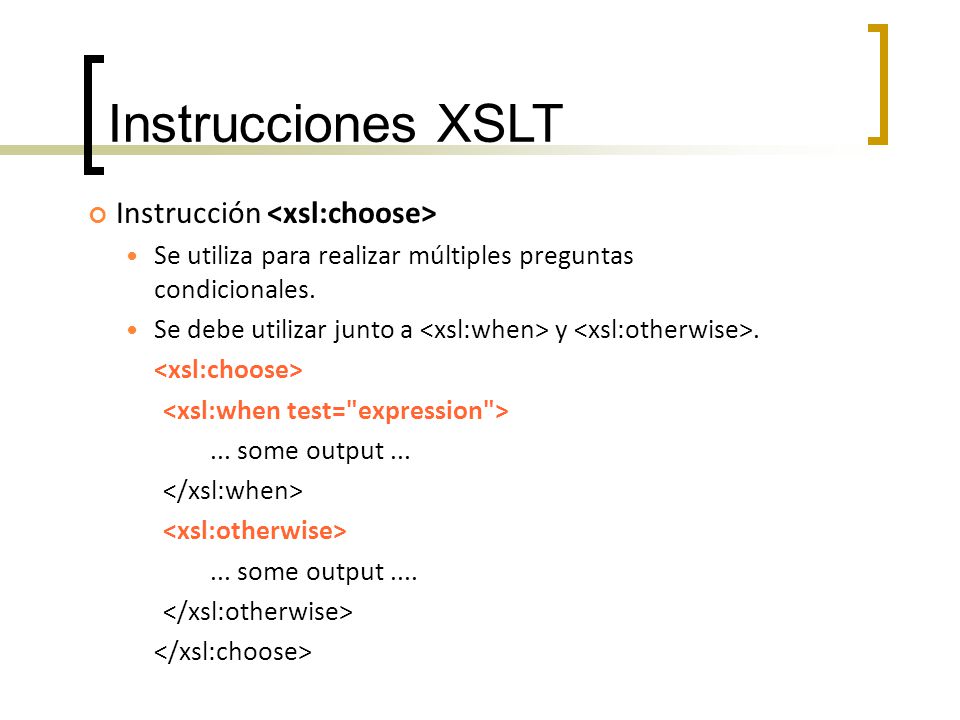 Instrucciones XSLT

Instrucción <xsl:choose>

Se utiliza para realizar múltiples preguntas condicionales.

Se debe utilizar junto a <xsl:when> y <xsl:otherwise>.

<xsl:choose>
<xsl:when test="expression">
... some output ...
</xsl:when>
<xsl:otherwise>
... some output ....
</xsl:otherwise>
</xsl:choose>